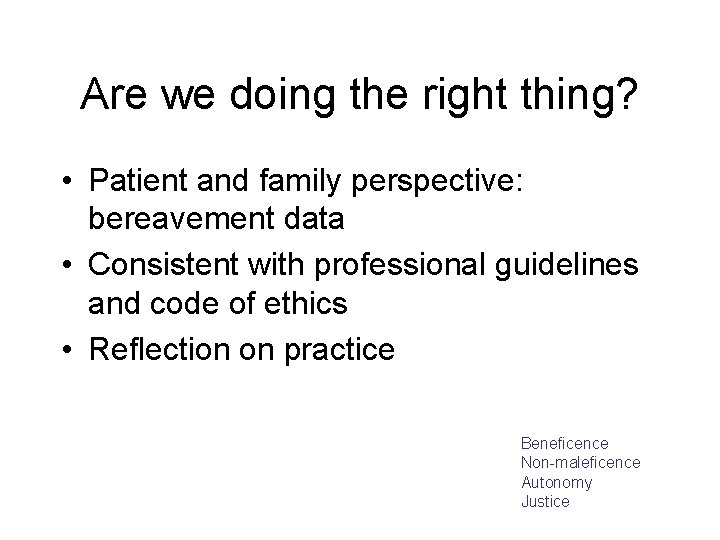 Are we doing the right thing?

• Patient and family perspective: bereavement data
• Consistent with professional guidelines and code of ethics
• Reflection on practice

Beneficence
Non-maleficence
Autonomy
Justice